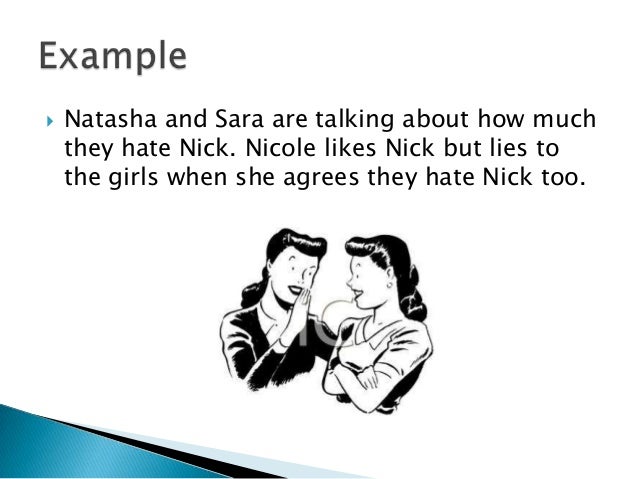 Example

Natasha and Sara are talking about how much they hate Nick. Nicole likes Nick but lies to the girls when she agrees they hate Nick too.